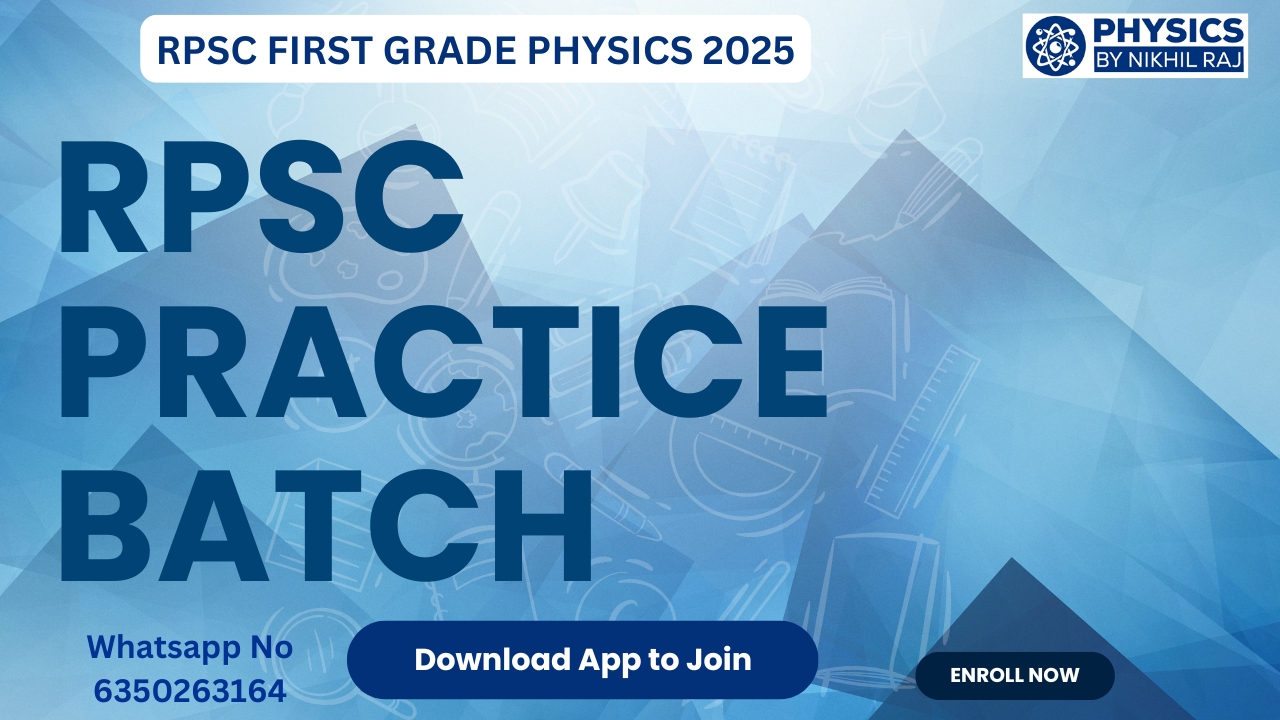 RPSC FIRST GRADE PHYSICS 2025

PHYSICS
BY NIKHIL RAJ

RPSC
PRACTICE
BATCH

Whatsapp No
6350263164

Download App to Join

ENROLL NOW